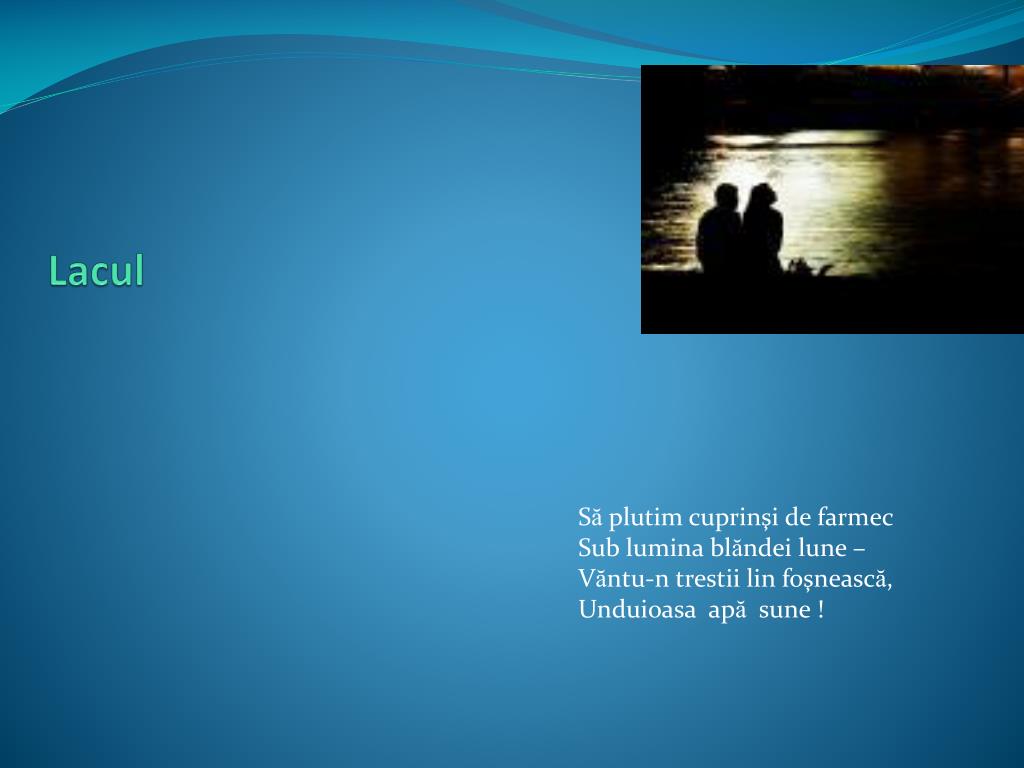 Lacul

Să plutim cuprinși de farmec
Sub lumina blăndei lune –
Văntu-n trestii lin foșnească,
Unduioasa apă sune !